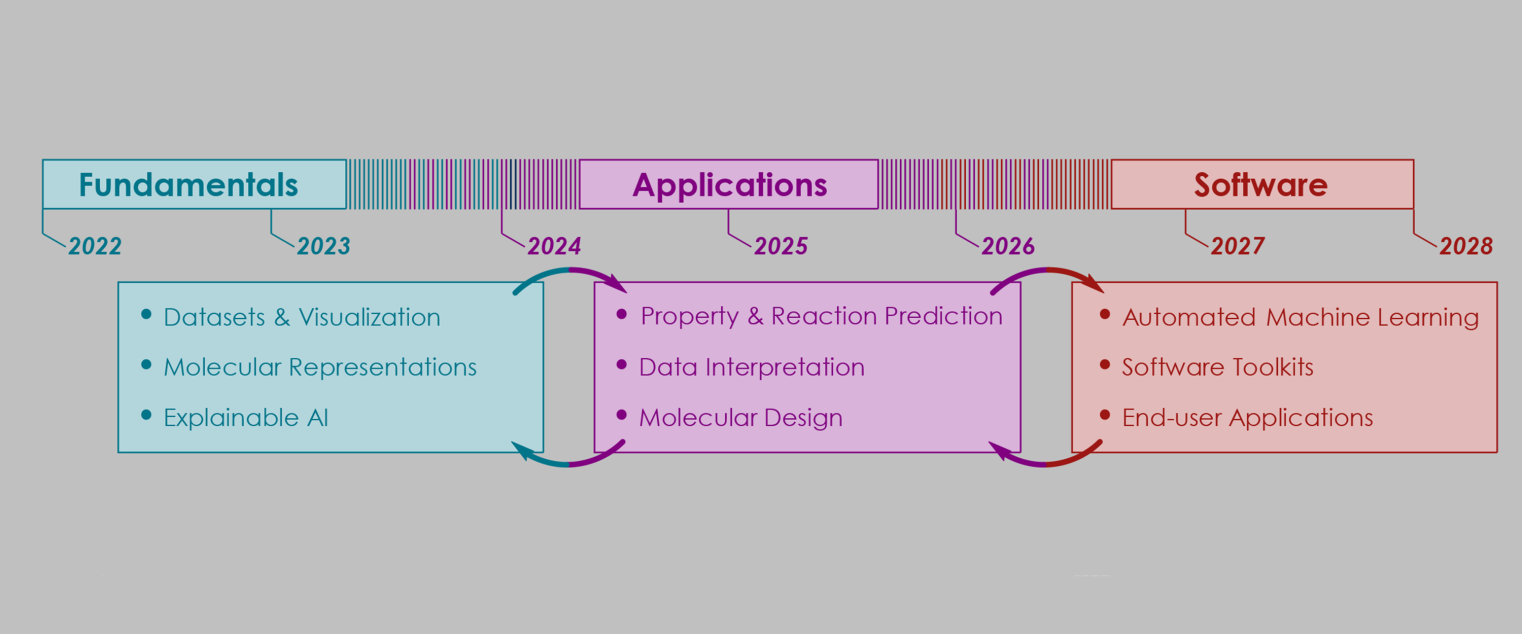 Fundamentals

Applications

Software

2022

2023

2024

2025

2026

2027

2028

• Datasets & Visualization
• Molecular Representations
• Explainable AI

• Property & Reaction Prediction
• Data Interpretation
• Molecular Design

• Automated Machine Learning
• Software Toolkits
• End-user Applications